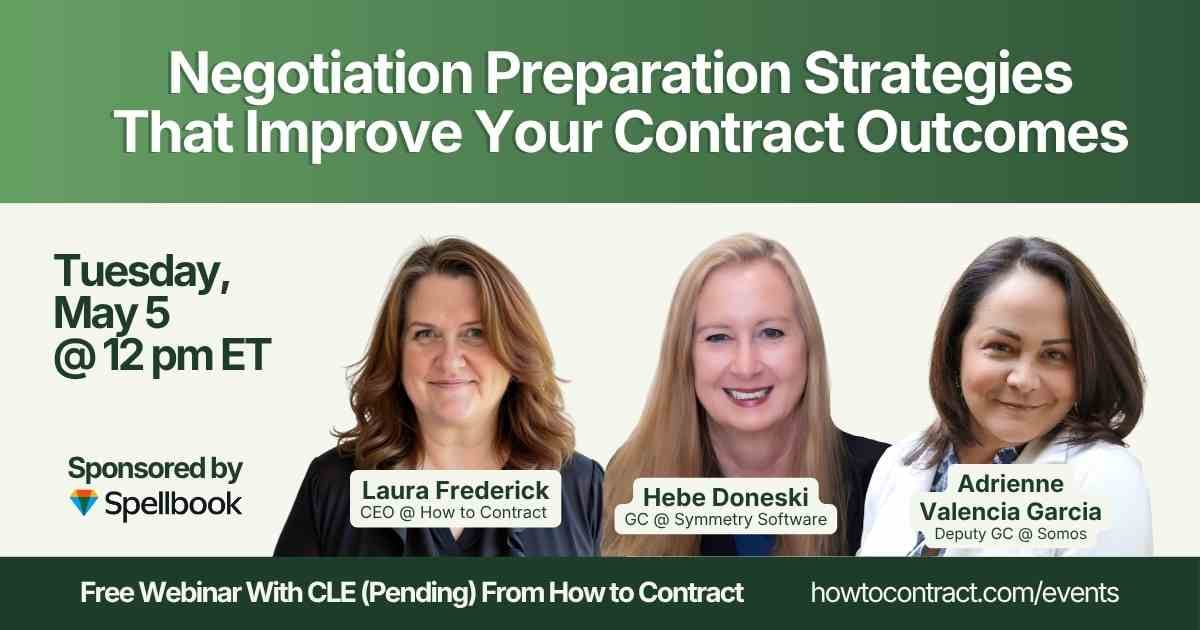 Negotiation Preparation Strategies That Improve Your Contract Outcomes

Tuesday, May 5 @ 12 pm ET

Sponsored by
Spellbook

Laura Frederick
CEO @ How to Contract

Hebe Doneski
GC @ Symmetry Software

Adrienne Valencia Garcia
Deputy GC @ Somos

Free Webinar With CLE (Pending) From How to Contract

howtocontract.com/events